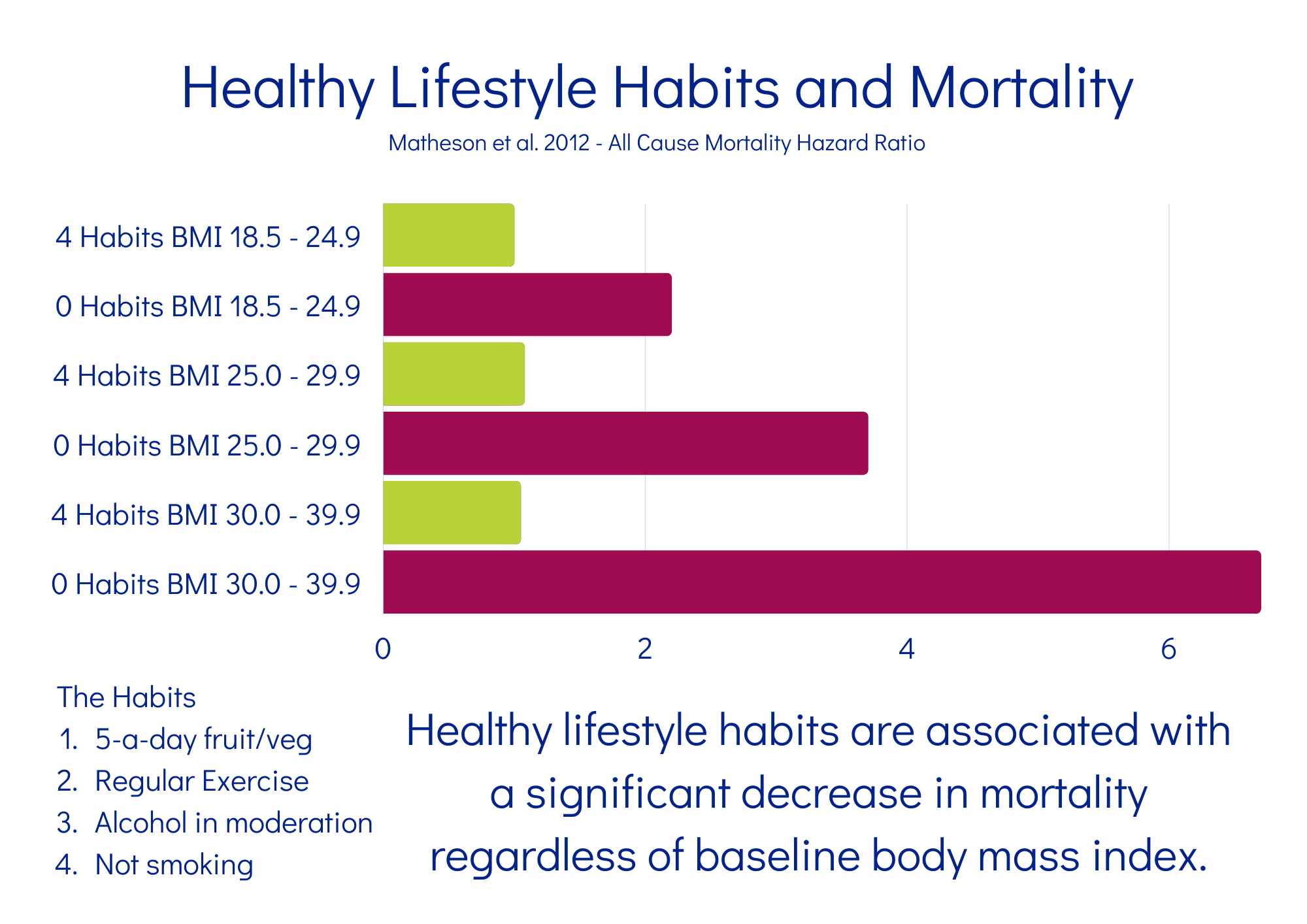 Healthy Lifestyle Habits and Mortality

Matheson et al. 2012 - All Cause Mortality Hazard Ratio

4 Habits BMI 18.5 - 24.9
0 Habits BMI 18.5 - 24.9
4 Habits BMI 25.0 - 29.9
0 Habits BMI 25.0 - 29.9
4 Habits BMI 30.0 - 39.9
0 Habits BMI 30.0 - 39.9

0 2 4 6

The Habits
1. 5-a-day fruit/veg
2. Regular Exercise
3. Alcohol in moderation
4. Not smoking

Healthy lifestyle habits are associated with a significant decrease in mortality regardless of baseline body mass index.